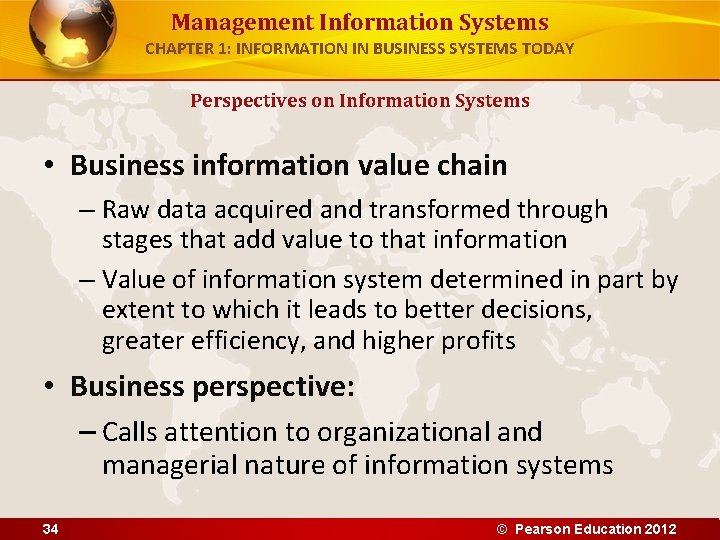 Management Information Systems
CHAPTER 1: INFORMATION IN BUSINESS SYSTEMS TODAY

Perspectives on Information Systems

• Business information value chain
– Raw data acquired and transformed through stages that add value to that information
– Value of information system determined in part by extent to which it leads to better decisions, greater efficiency, and higher profits

• Business perspective:
– Calls attention to organizational and managerial nature of information systems

34

© Pearson Education 2012